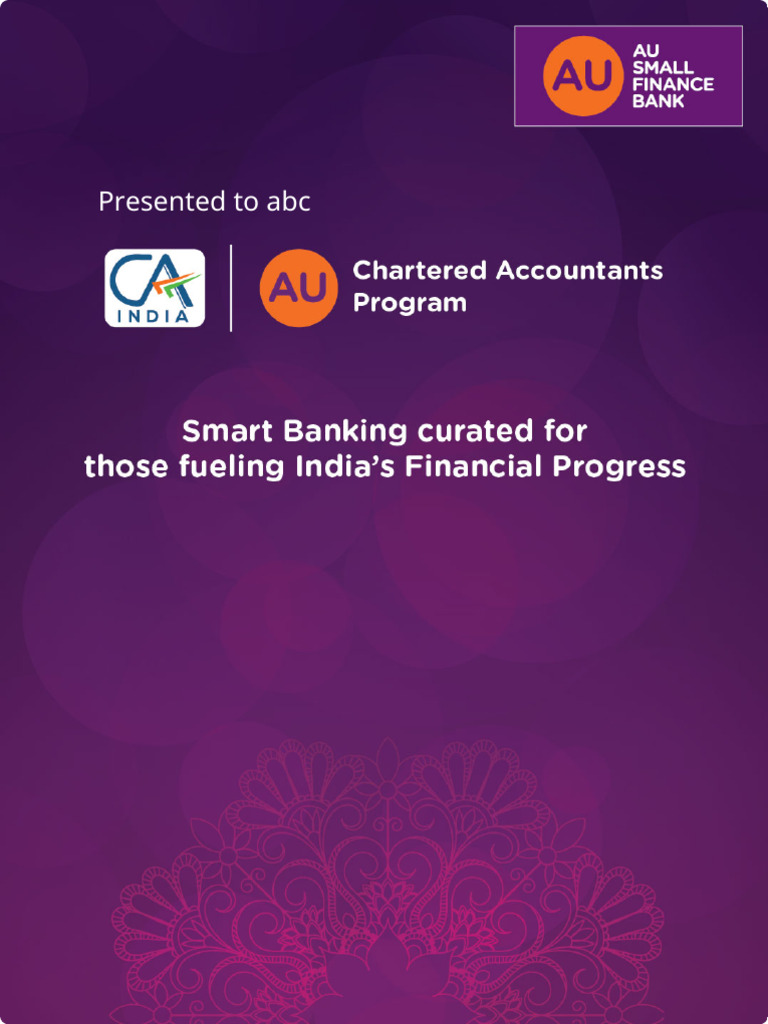 AU
AU
SMALL
FINANCE
BANK

Presented to abc

CA
INDIA

AU
Chartered Accountants Program

Smart Banking curated for those fueling India's Financial Progress